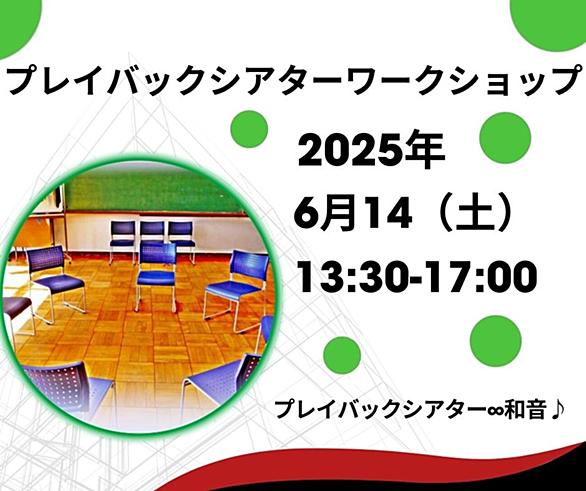 プレイバックシアターワークショップ

2025年
6月14（土）
13:30-17:00

プレイバックシアター∞和音♪